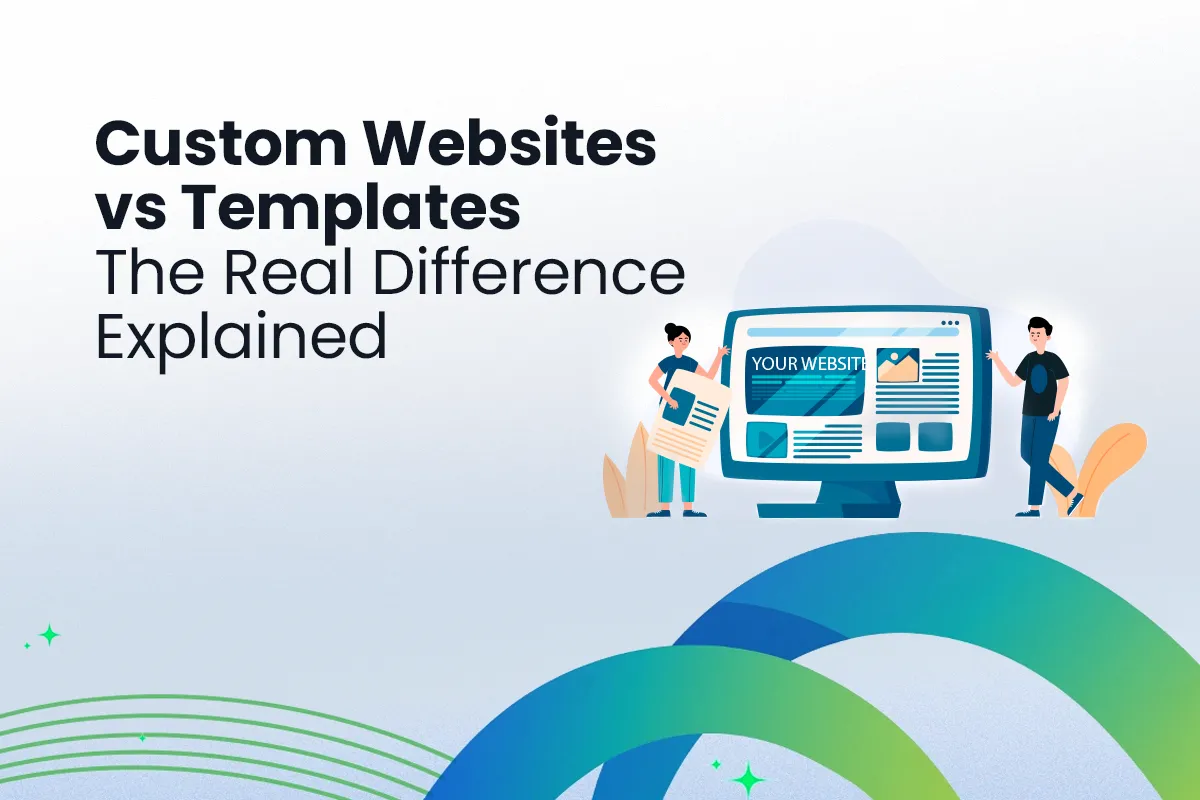 Custom Websites vs Templates
The Real Difference Explained

YOUR WEBSITE